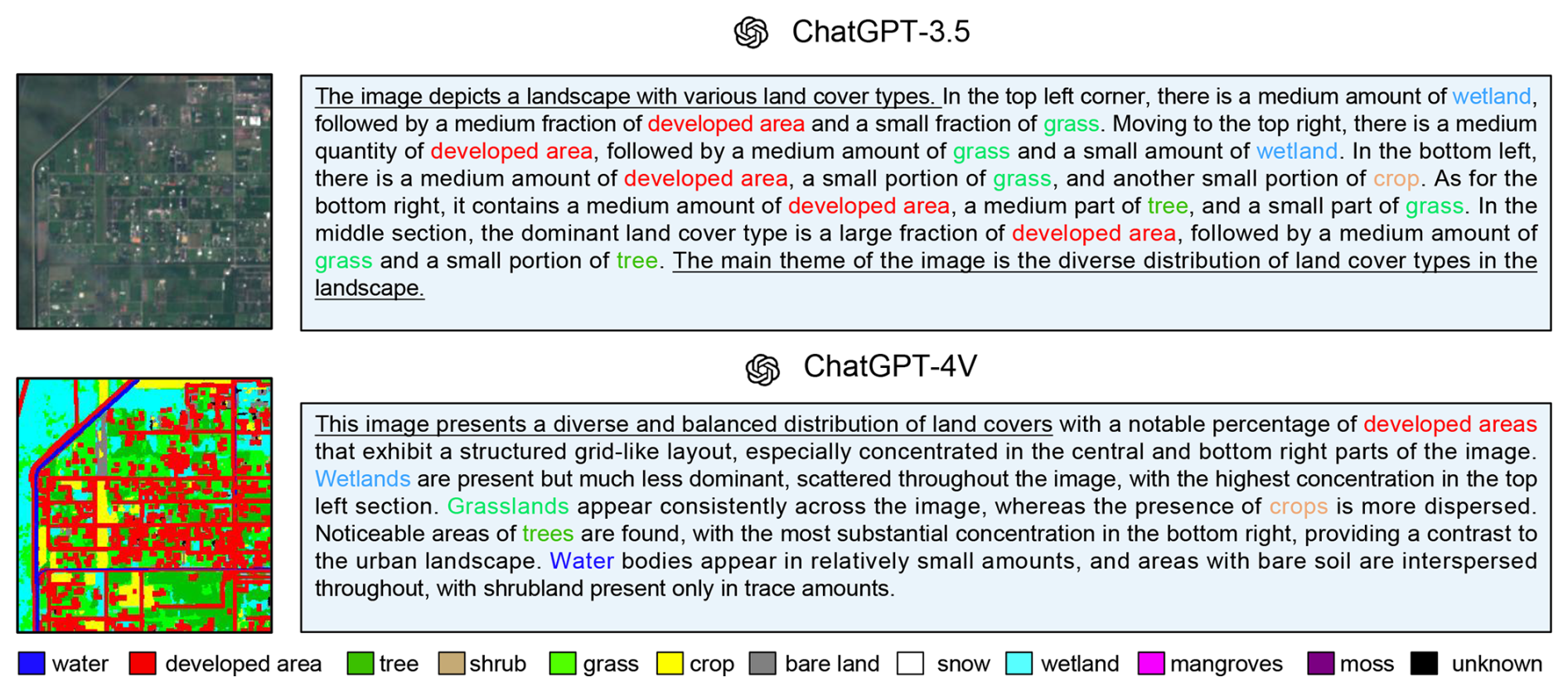 ChatGPT-3.5

The image depicts a landscape with various land cover types. In the top left corner, there is a medium amount of wetland, followed by a medium fraction of developed area and a small fraction of grass. Moving to the top right, there is a medium quantity of developed area, followed by a medium amount of grass and a small amount of wetland. In the bottom left, there is a medium amount of developed area, a small portion of grass, and another small portion of crop. As for the bottom right, it contains a medium amount of developed area, a medium part of tree, and a small part of grass. In the middle section, the dominant land cover type is a large fraction of developed area, followed by a medium amount of grass and a small portion of tree. The main theme of the image is the diverse distribution of land cover types in the landscape.

ChatGPT-4V

This image presents a diverse and balanced distribution of land covers with a notable percentage of developed areas that exhibit a structured grid-like layout, especially concentrated in the central and bottom right parts of the image. Wetlands are present but much less dominant, scattered throughout the image, with the highest concentration in the top left section. Grasslands appear consistently across the image, whereas the presence of crops is more dispersed. Noticeable areas of trees are found, with the most substantial concentration in the bottom right, providing a contrast to the urban landscape. Water bodies appear in relatively small amounts, and areas with bare soil are interspersed throughout, with shrubland present only in trace amounts.

water developed area tree shrub grass crop bare land snow wetland mangroves moss unknown